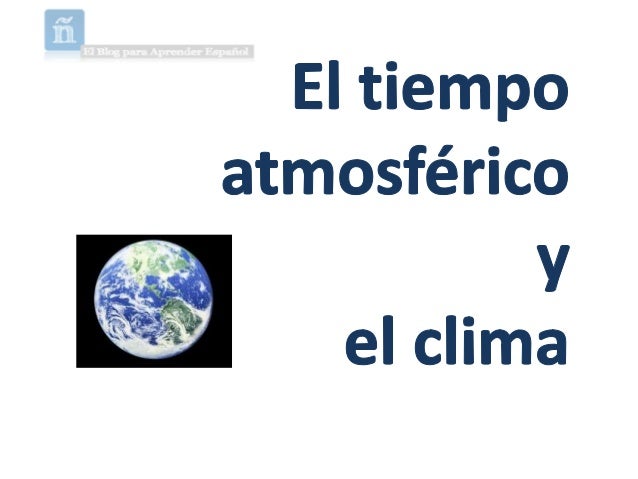 ñ
El Blog para Aprender Español

El tiempo atmosférico y el clima